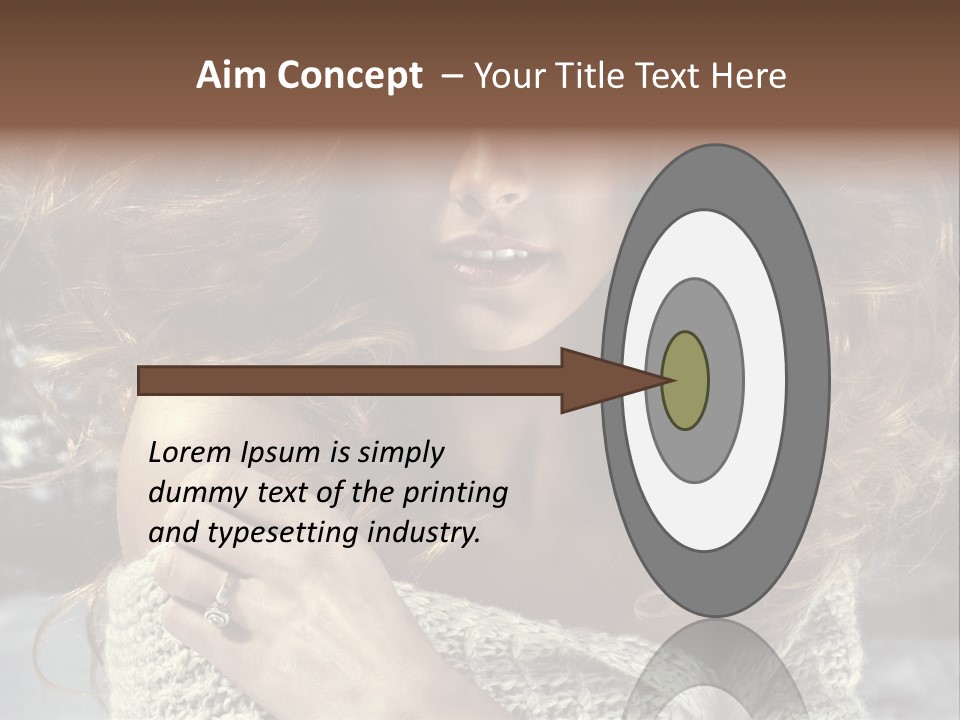 Aim Concept – Your Title Text Here

Lorem Ipsum is simply dummy text of the printing and typesetting industry.